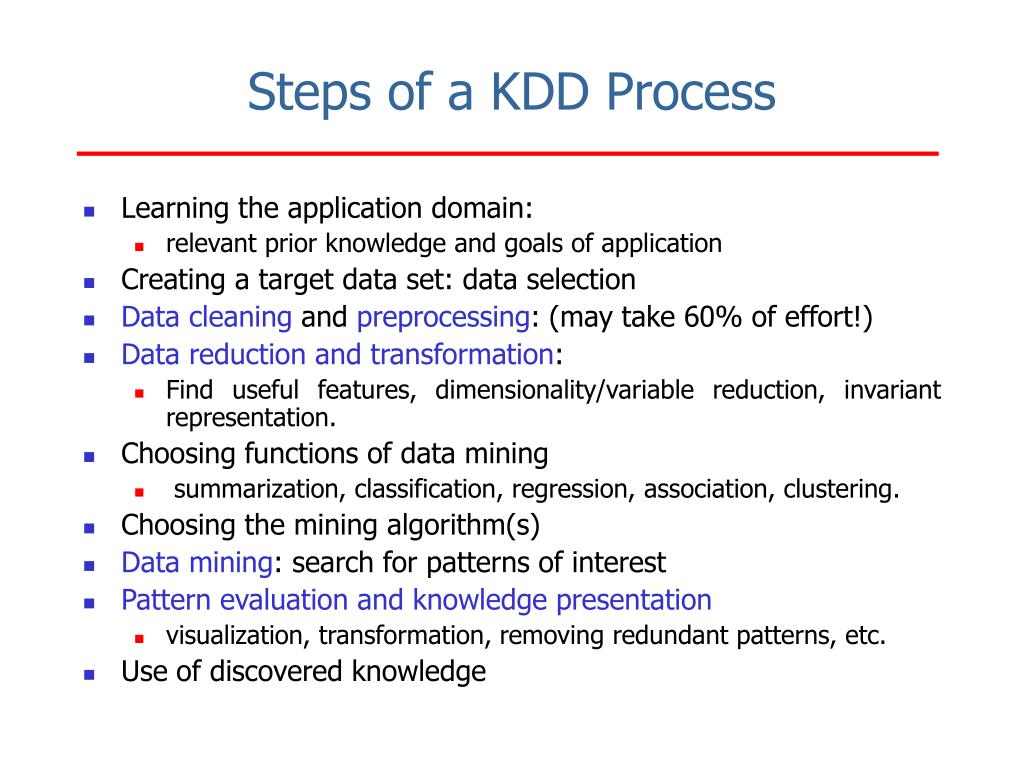 Steps of a KDD Process

- Learning the application domain:
  - relevant prior knowledge and goals of application
- Creating a target data set: data selection
- Data cleaning and preprocessing: (may take 60% of effort!)
- Data reduction and transformation:
  - Find useful features, dimensionality/variable reduction, invariant representation.
- Choosing functions of data mining
  - summarization, classification, regression, association, clustering.
- Choosing the mining algorithm(s)
- Data mining: search for patterns of interest
- Pattern evaluation and knowledge presentation
  - visualization, transformation, removing redundant patterns, etc.
- Use of discovered knowledge